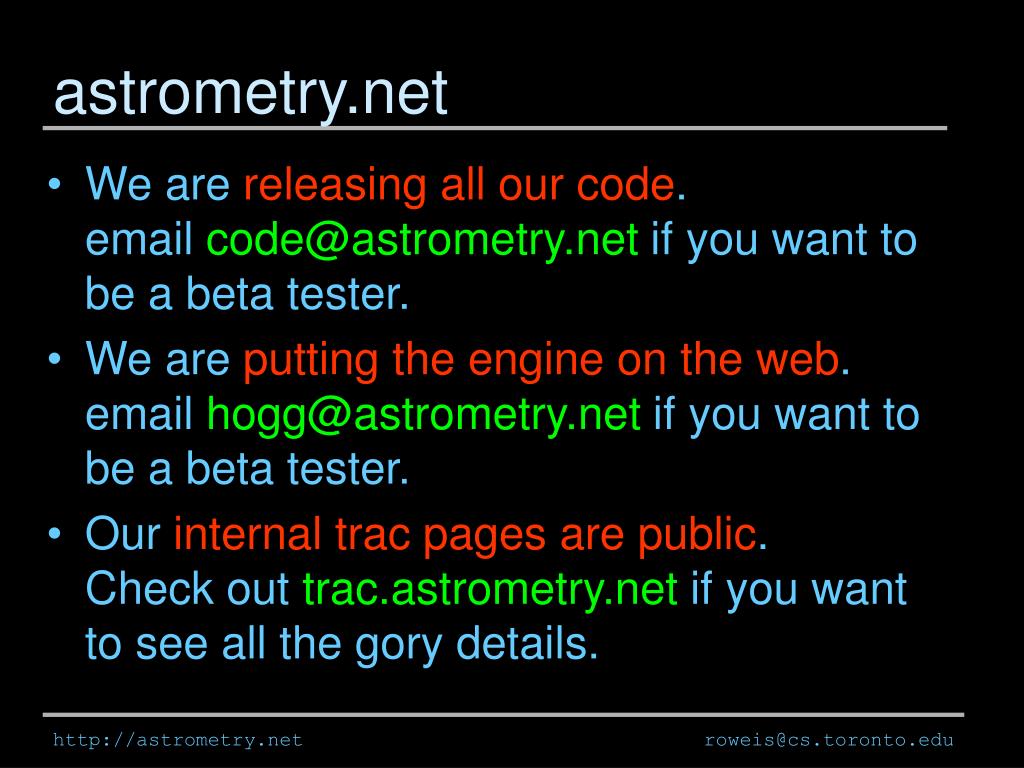 astrometry.net

• We are releasing all our code.
email code@astrometry.net if you want to be a beta tester.

• We are putting the engine on the web.
email hogg@astrometry.net if you want to be a beta tester.

• Our internal trac pages are public.
Check out trac.astrometry.net if you want to see all the gory details.

http://astrometry.net

roweis@cs.toronto.edu